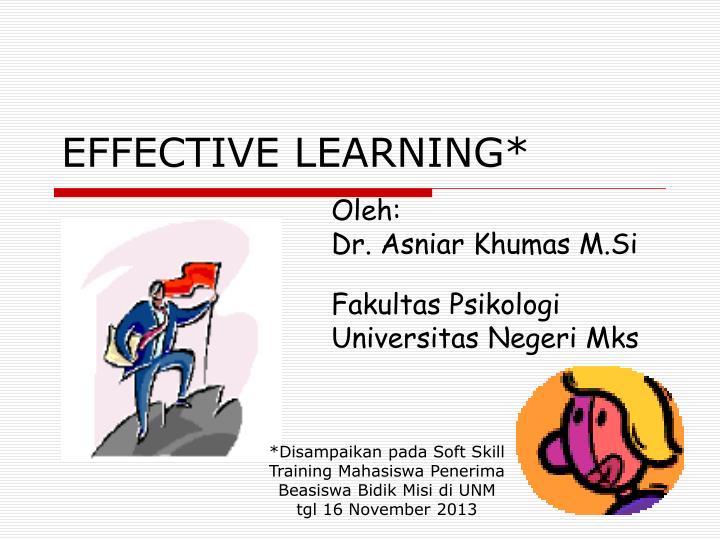 EFFECTIVE LEARNING*

Oleh:
Dr. Asniar Khumas M.Si

Fakultas Psikologi
Universitas Negeri Mks

*Disampaikan pada Soft Skill Training Mahasiswa Penerima Beasiswa Bidik Misi di UNM tgl 16 November 2013